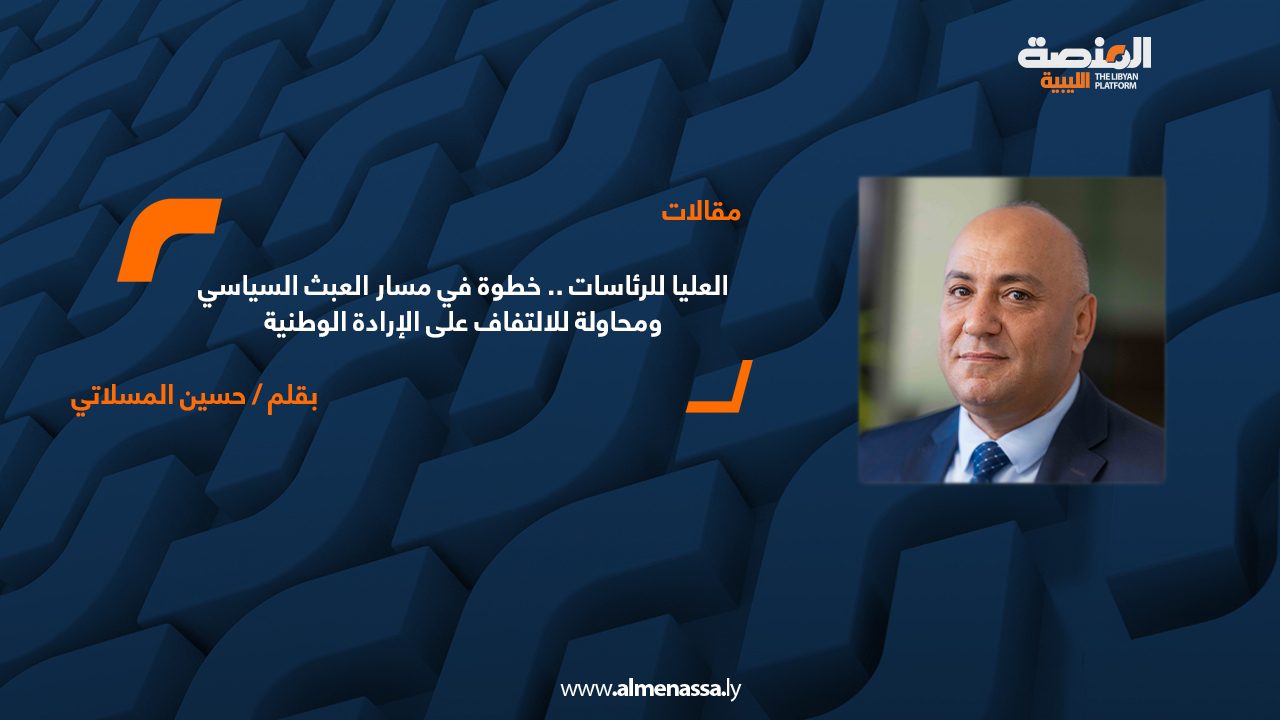 المنصة الليبية
THE LIBYAN PLATFORM

مقالات

العليا للرئاسات .. خطوة في مسار العبث السياسي ومحاولة للالتفاف على الإرادة الوطنية

بقلم / حسين المسلاتي

www.almenassa.ly